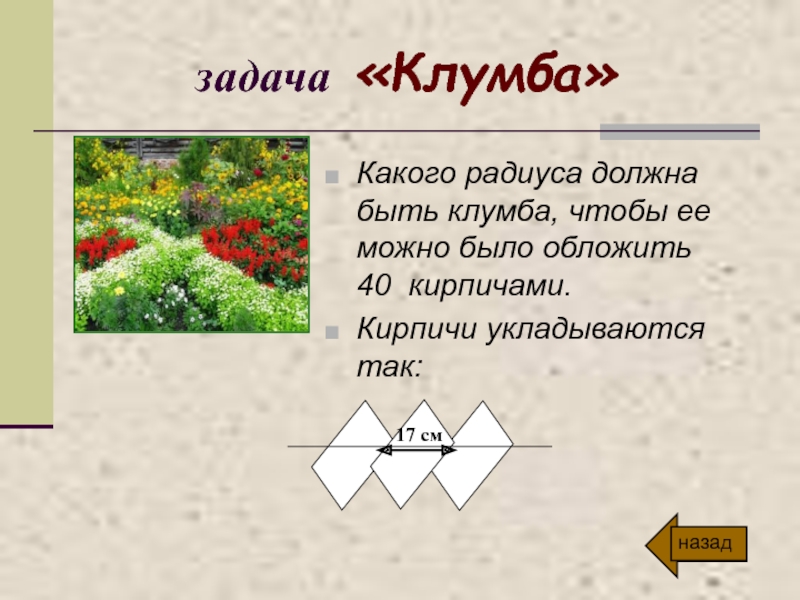 задача «Клумба»

Какого радиуса должна быть клумба, чтобы ее можно было обложить 40 кирпичами.

Кирпичи укладываются так:

17 см

назад